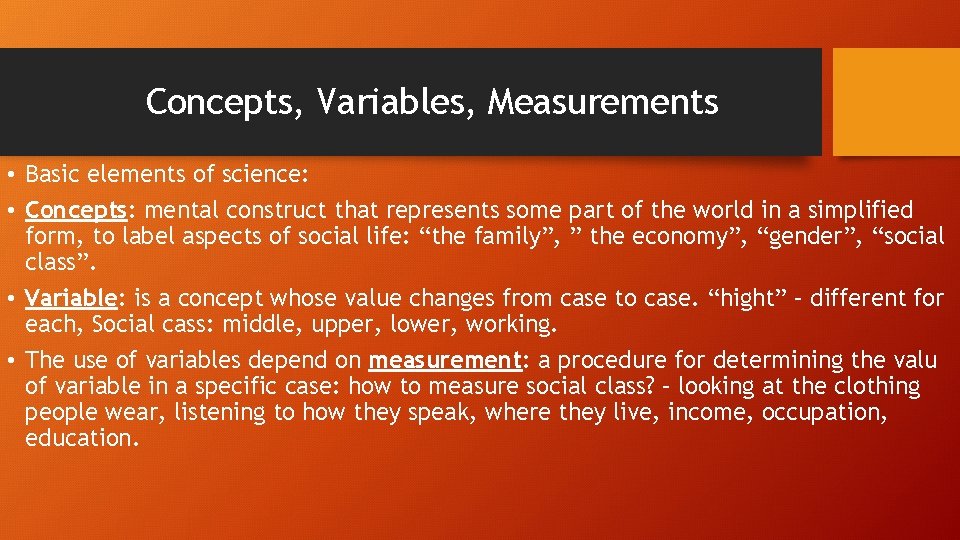 Concepts, Variables, Measurements

• Basic elements of science:

• Concepts: mental construct that represents some part of the world in a simplified form, to label aspects of social life: “the family”, ” the economy”, “gender”, “social class”.

• Variable: is a concept whose value changes from case to case. “hight” – different for each, Social cass: middle, upper, lower, working.

• The use of variables depend on measurement: a procedure for determining the valu of variable in a specific case: how to measure social class? – looking at the clothing people wear, listening to how they speak, where they live, income, occupation, education.